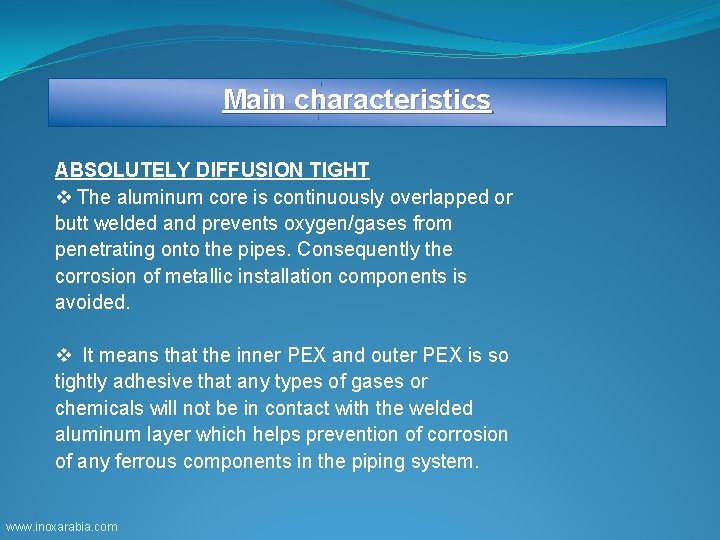 Main characteristics

ABSOLUTELY DIFFUSION TIGHT

❖ The aluminum core is continuously overlapped or butt welded and prevents oxygen/gases from penetrating onto the pipes. Consequently the corrosion of metallic installation components is avoided.

❖ It means that the inner PEX and outer PEX is so tightly adhesive that any types of gases or chemicals will not be in contact with the welded aluminum layer which helps prevention of corrosion of any ferrous components in the piping system.

www.inoxarabia.com